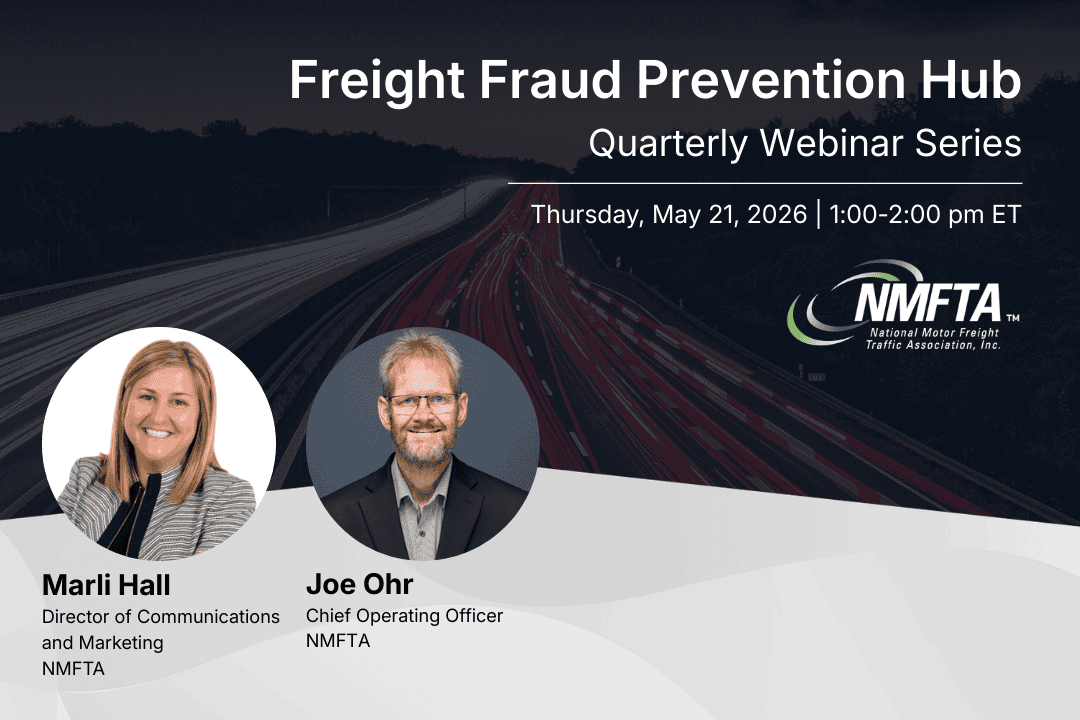 Freight Fraud Prevention Hub
Quarterly Webinar Series

Thursday, May 21, 2026 | 1:00-2:00 pm ET

NMFTA™
National Motor Freight Traffic Association, Inc.

Marli Hall
Director of Communications and Marketing
NMFTA

Joe Ohr
Chief Operating Officer
NMFTA